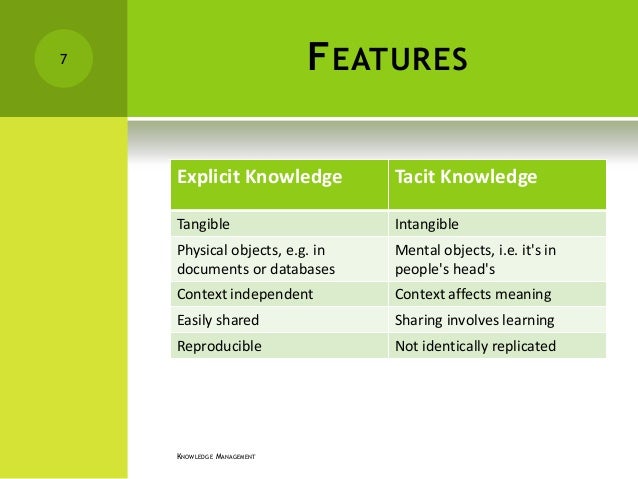 7

FEATURES

| Explicit Knowledge | Tacit Knowledge |
|---|---|
| Tangible | Intangible |
| Physical objects, e.g. in documents or databases | Mental objects, i.e. it's in people's head's |
| Context independent | Context affects meaning |
| Easily shared | Sharing involves learning |
| Reproducible | Not identically replicated |

KNOWLEDGE MANAGEMENT